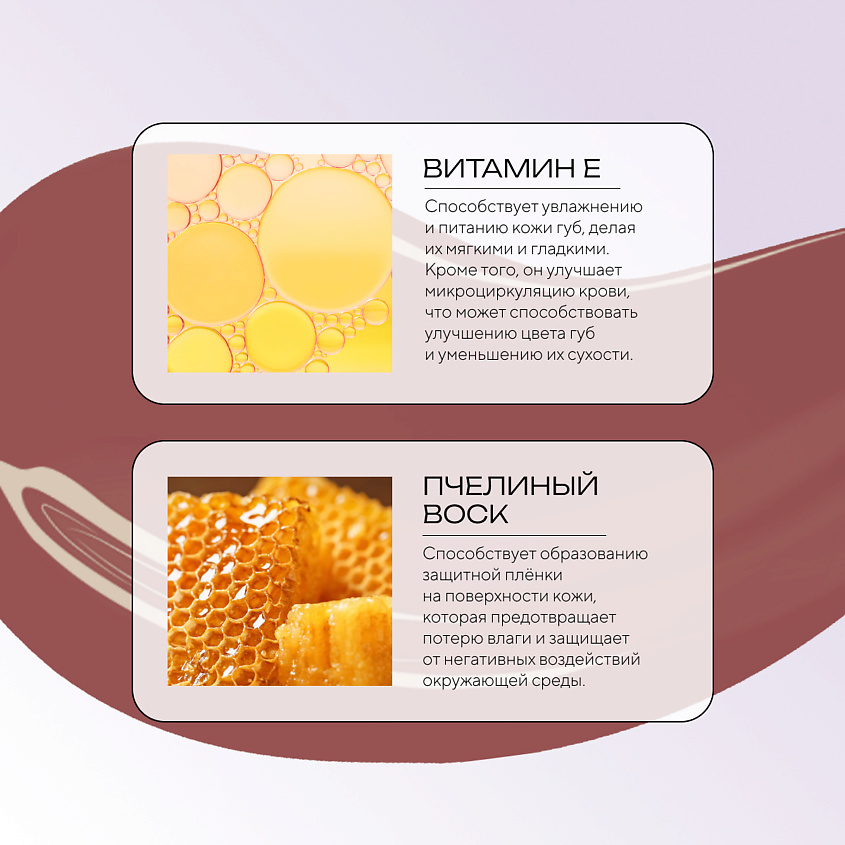 ВИТАМИН Е

Способствует увлажнению и питанию кожи губ, делая их мягкими и гладкими. Кроме того, он улучшает микроциркуляцию крови, что может способствовать улучшению цвета губ и уменьшению их сухости.

ПЧЕЛИНЫЙ ВОСК

Способствует образованию защитной плёнки на поверхности кожи, которая предотвращает потерю влаги и защищает от негативных воздействий окружающей среды.